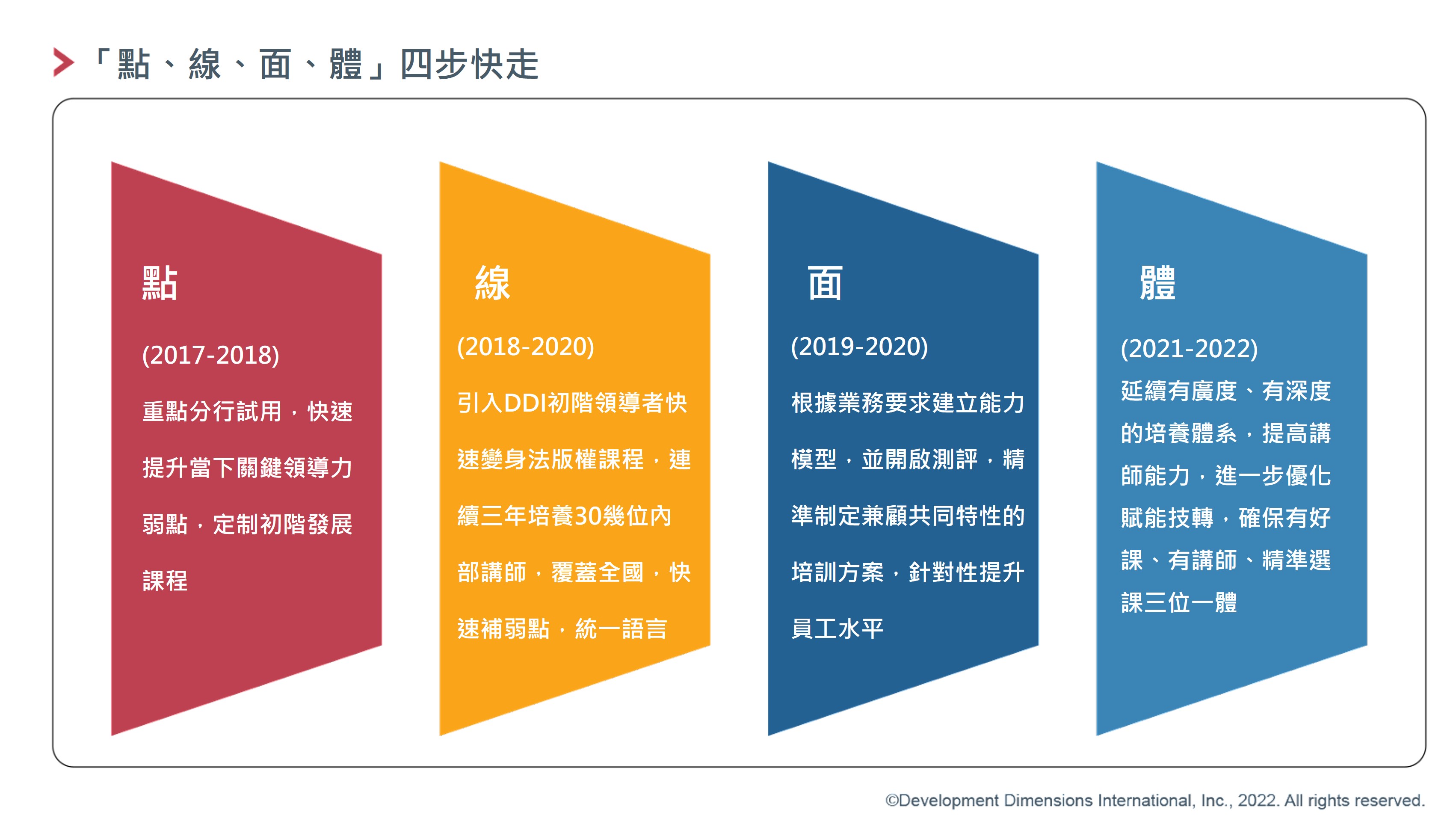 「點、線、面、體」四步快走

點

(2017-2018)

重點分行試用，快速提升當下關鍵領導力弱點，定制初階發展課程

線

(2018-2020)

引入DDI初階領導者快速變身法版權課程，連續三年培養30幾位內部講師，覆蓋全國，快速補弱點，統一語言

面

(2019-2020)

根據業務要求建立能力模型，並開啟測評，精準制定兼顧共同特性的培訓方案，針對性提升員工水平

體

(2021-2022)

延續有廣度、有深度的培養體系，提高講師能力，進一步優化賦能技轉，確保有好課、有講師、精準選課三位一體

©Development Dimensions International, Inc., 2022. All rights reserved.